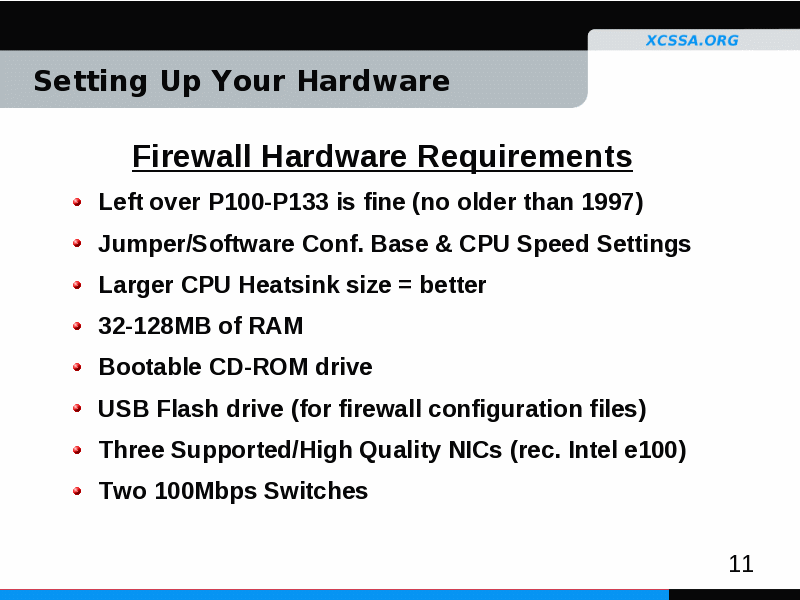 XCSSA.ORG

Setting Up Your Hardware

Firewall Hardware Requirements

- Left over P100-P133 is fine (no older than 1997)
- Jumper/Software Conf. Base & CPU Speed Settings
- Larger CPU Heatsink size = better
- 32-128MB of RAM
- Bootable CD-ROM drive
- USB Flash drive (for firewall configuration files)
- Three Supported/High Quality NICs (rec. Intel e100)
- Two 100Mbps Switches

11